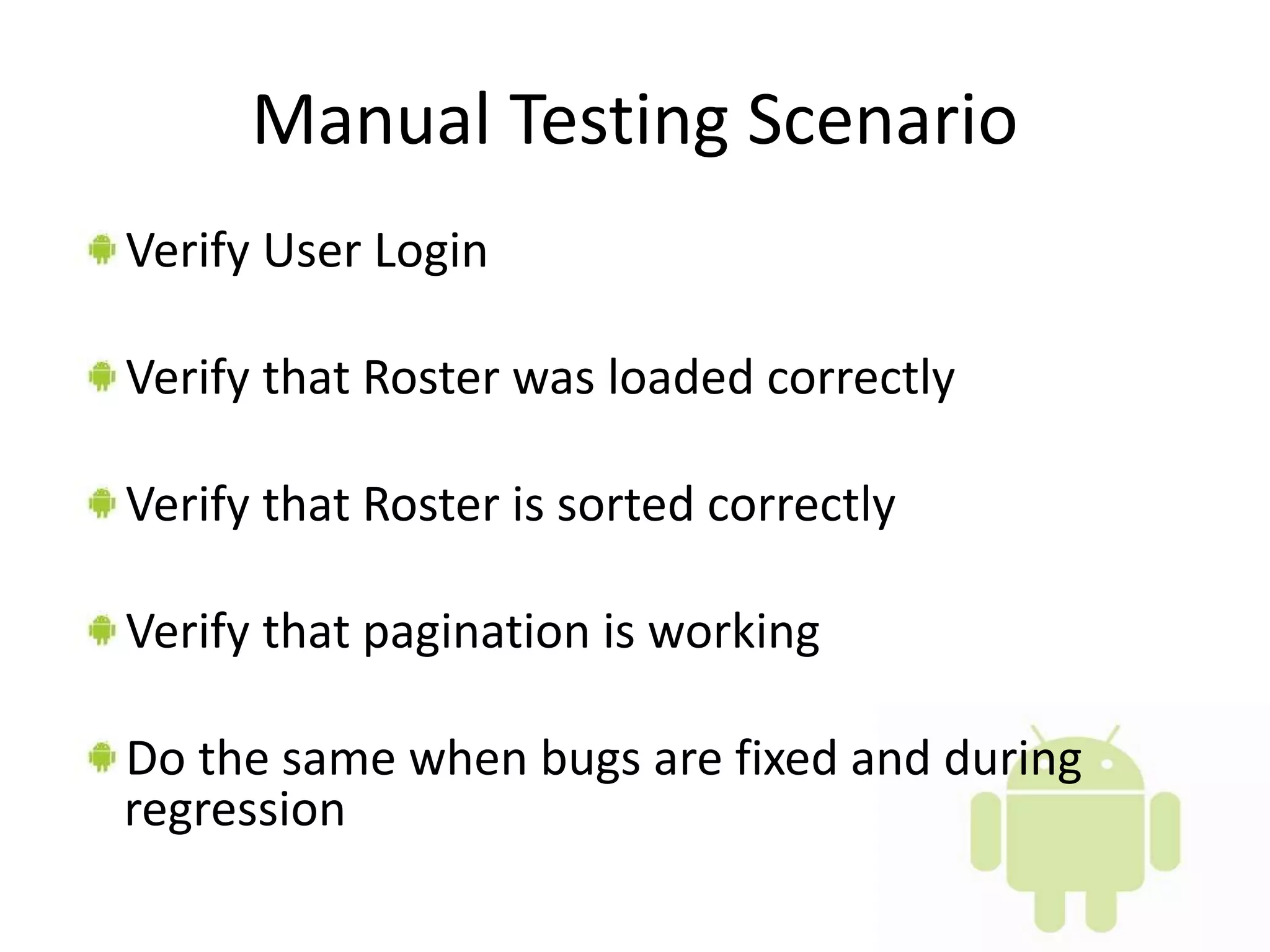 Manual Testing Scenario

Verify User Login

Verify that Roster was loaded correctly

Verify that Roster is sorted correctly

Verify that pagination is working

Do the same when bugs are fixed and during regression